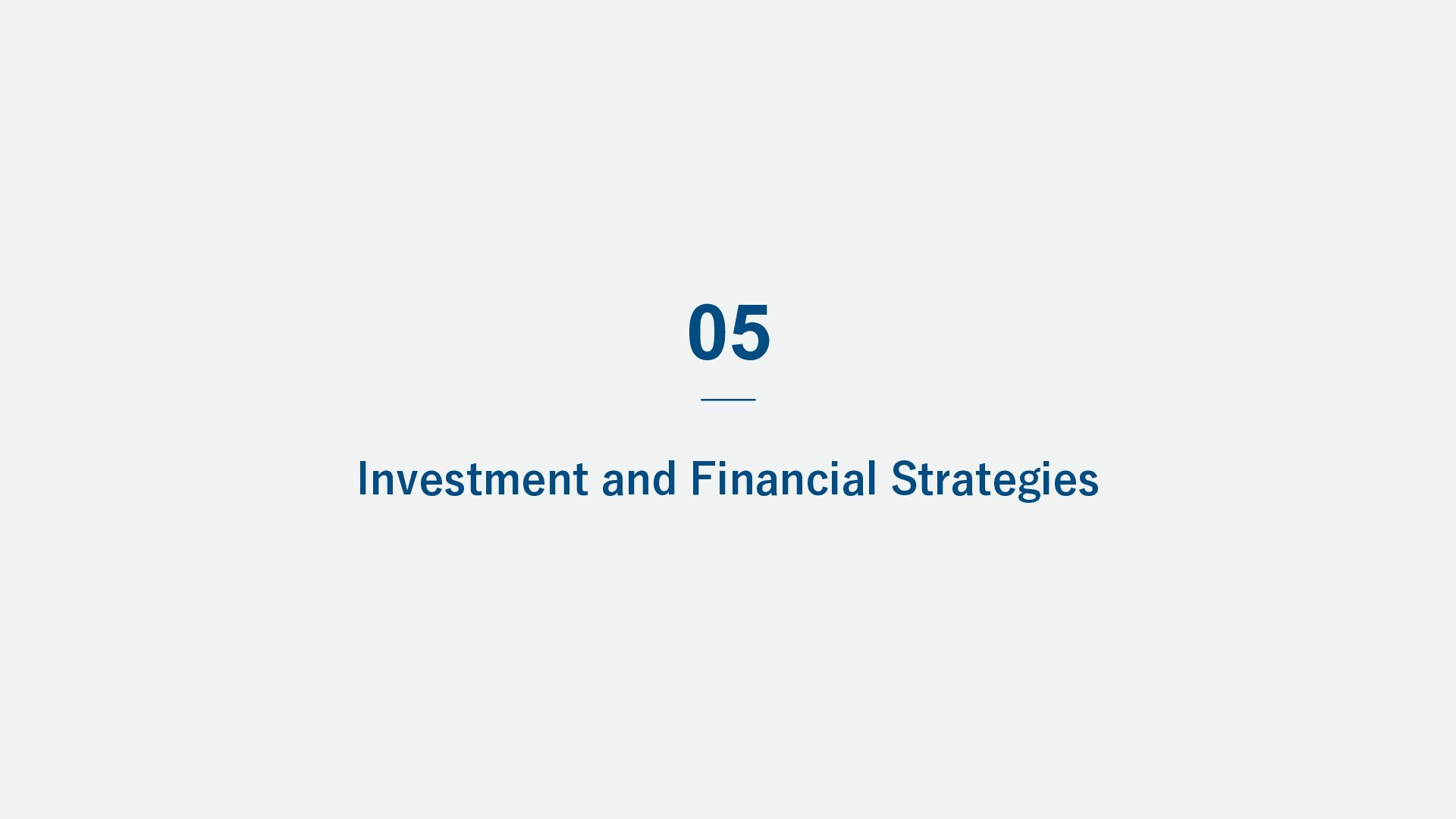 05

Investment and Financial Strategies